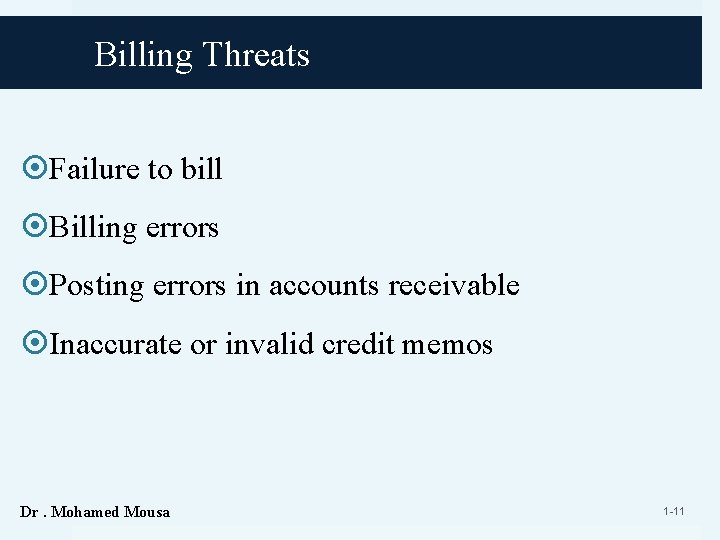 Billing Threats

Failure to bill

Billing errors

Posting errors in accounts receivable

Inaccurate or invalid credit memos

Dr . Mohamed Mousa

1-11